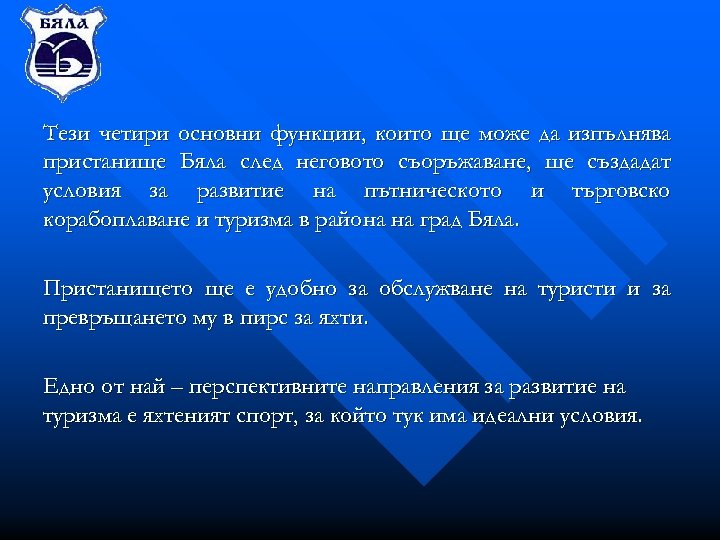 БЯЛА

Тези четири основни функции, които ще може да изпълнява пристанище Бяла след неговото съоръжаване, ще създадат условия за развитие на пътническото и търговско корабоплаване и туризма в района на град Бяла.

Пристанището ще е удобно за обслужване на туристи и за превръщането му в пирс за яхти.

Едно от най – перспективните направления за развитие на туризма е яхтеният спорт, за който тук има идеални условия.